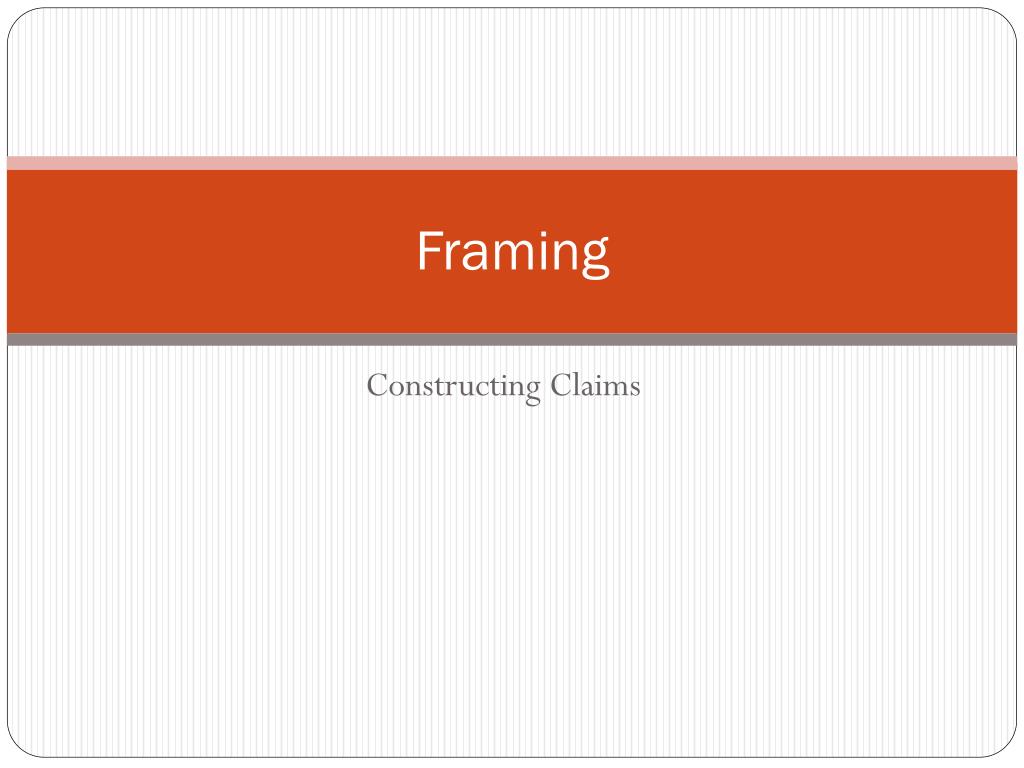 Framing

Constructing Claims